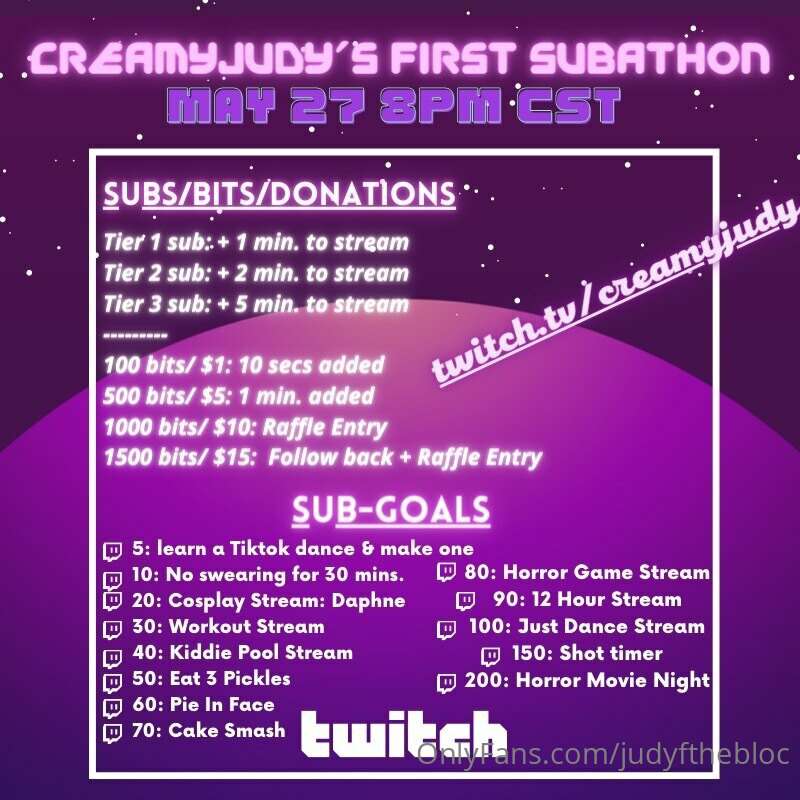 CREAMYJUDY'S FIRST SUBATHON
MAY 27 8PM CST

SUBS/BITS/DONATIONS

Tier 1 sub: + 1 min. to stream
Tier 2 sub: + 2 min. to stream
Tier 3 sub: + 5 min. to stream
---------
100 bits/ $1: 10 secs added
500 bits/ $5: 1 min. added
1000 bits/ $10: Raffle Entry
1500 bits/ $15: Follow back + Raffle Entry

twitch.tv/creamyjudy

SUB-GOALS

5: learn a Tiktok dance & make one
10: No swearing for 30 mins.
20: Cosplay Stream: Daphne
30: Workout Stream
40: Kiddie Pool Stream
50: Eat 3 Pickles
60: Pie In Face
70: Cake Smash

80: Horror Game Stream
90: 12 Hour Stream
100: Just Dance Stream
150: Shot timer
200: Horror Movie Night

twitch

OnlyFans.com/judyfthebloc